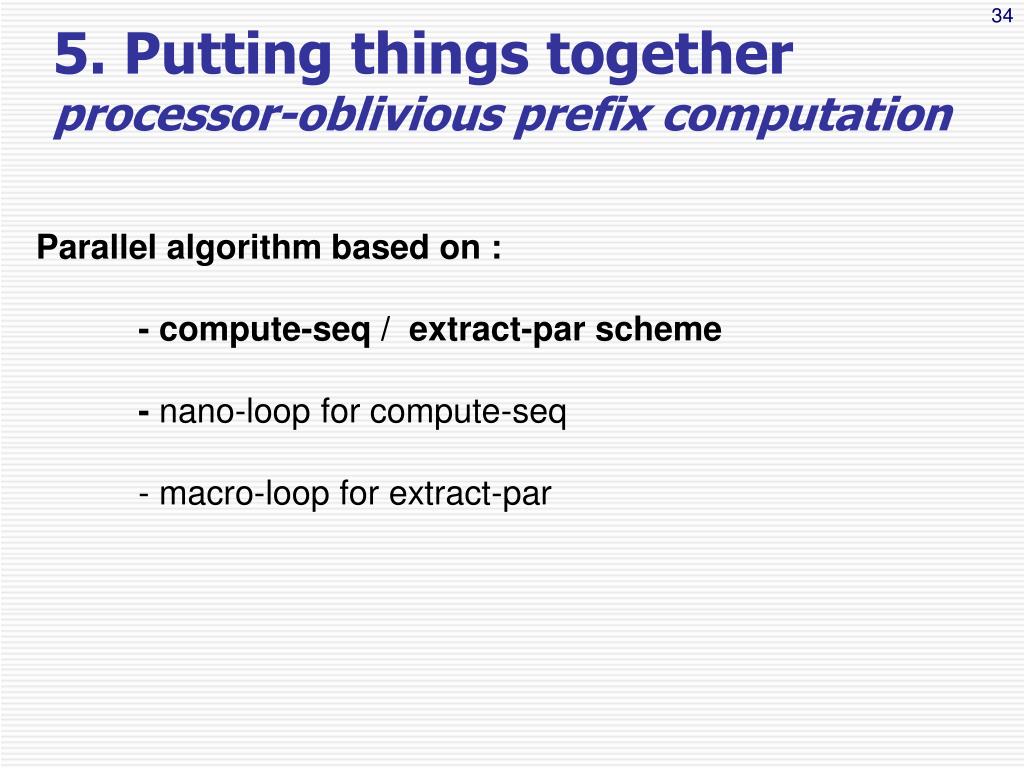 34

5. Putting things together
processor-oblivious prefix computation

Parallel algorithm based on :

- compute-seq / extract-par scheme

- nano-loop for compute-seq

- macro-loop for extract-par